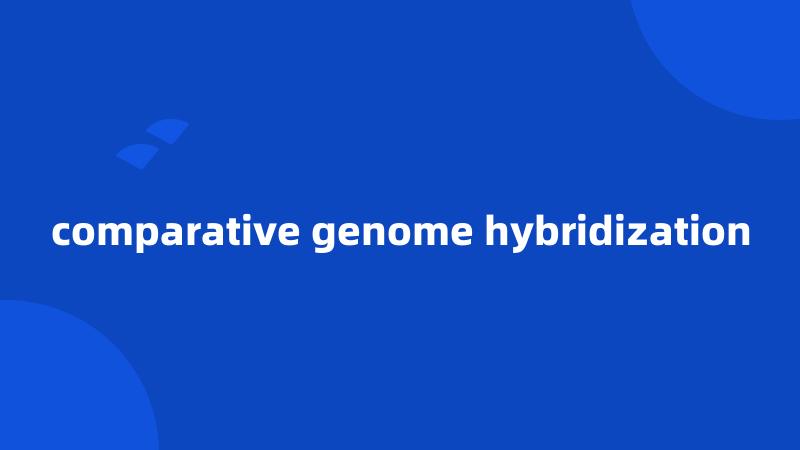 comparative genome hybridization